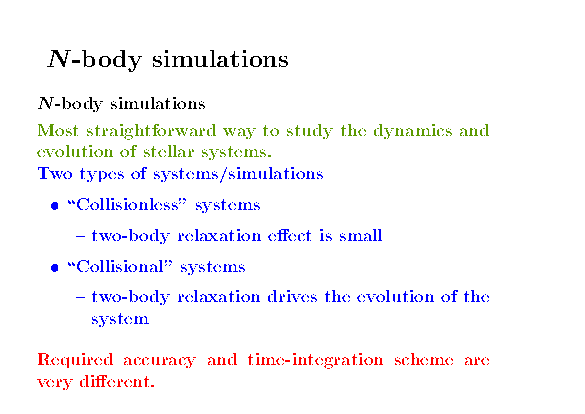 $N$-body simulations

$N$-body simulations

Most straightforward way to study the dynamics and evolution of stellar systems.
Two types of systems/simulations

• "Collisionless" systems

– two-body relaxation effect is small

• "Collisional" systems

– two-body relaxation drives the evolution of the system

Required accuracy and time-integration scheme are very different.